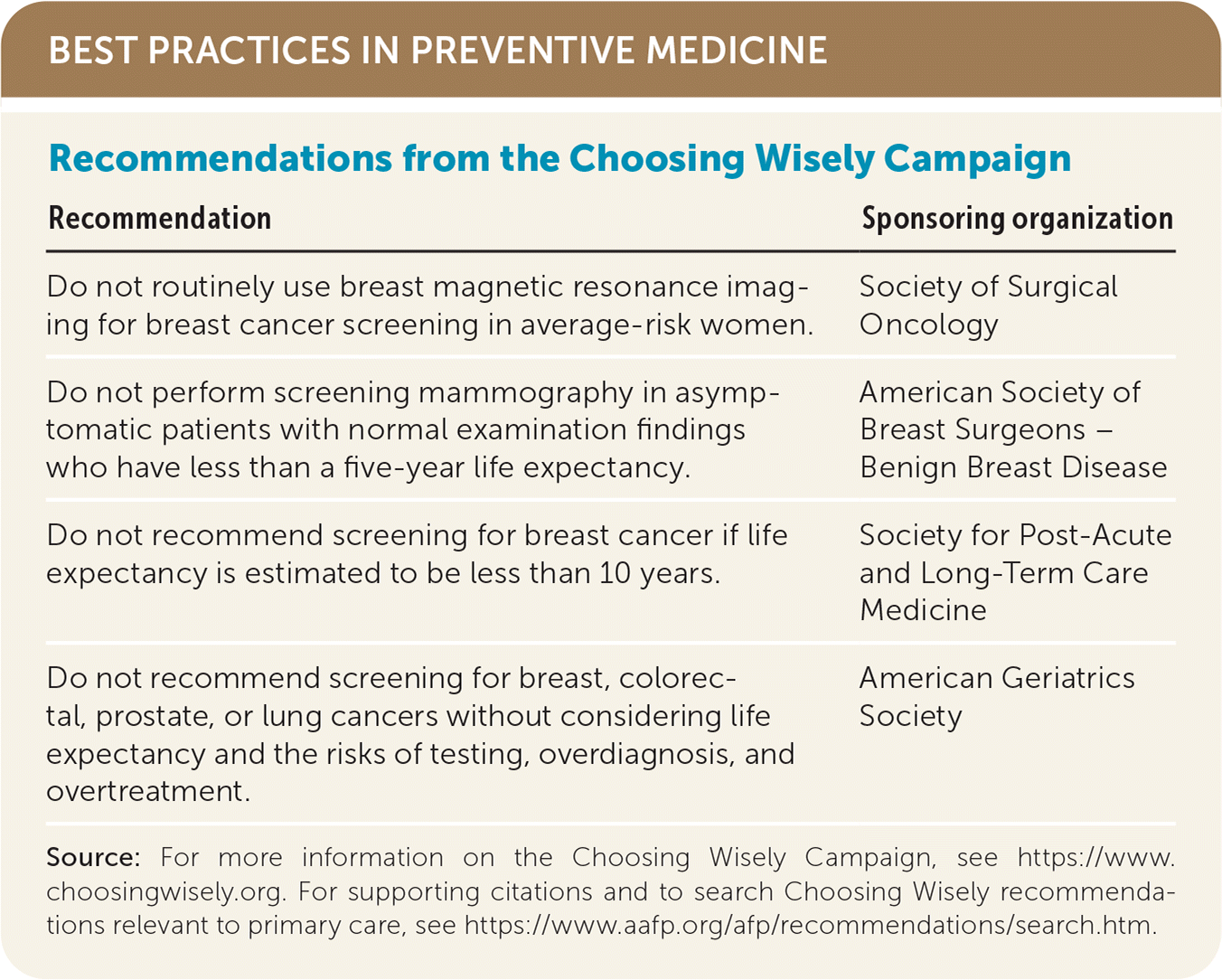 BEST PRACTICES IN PREVENTIVE MEDICINE

Recommendations from the Choosing Wisely Campaign

| Recommendation | Sponsoring organization |
|---|---|
| Do not routinely use breast magnetic resonance imaging for breast cancer screening in average-risk women. | Society of Surgical Oncology |
| Do not perform screening mammography in asymptomatic patients with normal examination findings who have less than a five-year life expectancy. | American Society of Breast Surgeons – Benign Breast Disease |
| Do not recommend screening for breast cancer if life expectancy is estimated to be less than 10 years. | Society for Post-Acute and Long-Term Care Medicine |
| Do not recommend screening for breast, colorectal, prostate, or lung cancers without considering life expectancy and the risks of testing, overdiagnosis, and overtreatment. | American Geriatrics Society |

Source: For more information on the Choosing Wisely Campaign, see https://www.choosingwisely.org. For supporting citations and to search Choosing Wisely recommendations relevant to primary care, see https://www.aafp.org/afp/recommendations/search.htm.